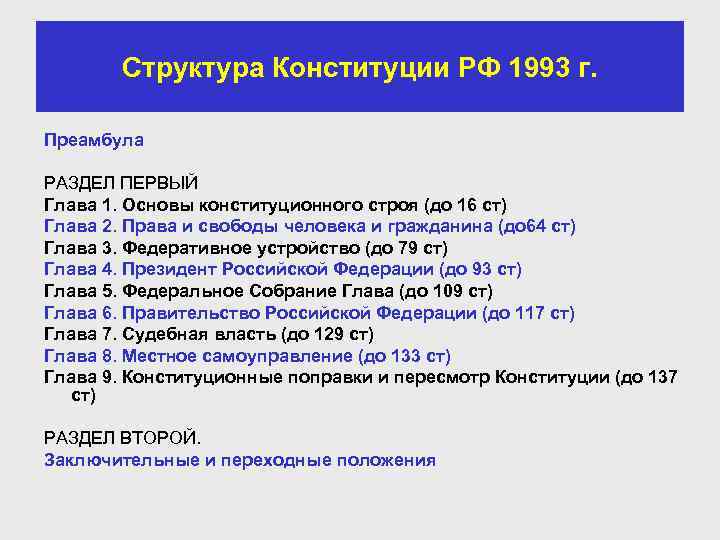 Структура Конституции РФ 1993 г.

Преамбула

РАЗДЕЛ ПЕРВЫЙ
Глава 1. Основы конституционного строя (до 16 ст)
Глава 2. Права и свободы человека и гражданина (до64 ст)
Глава 3. Федеративное устройство (до 79 ст)
Глава 4. Президент Российской Федерации (до 93 ст)
Глава 5. Федеральное Собрание Глава (до 109 ст)
Глава 6. Правительство Российской Федерации (до 117 ст)
Глава 7. Судебная власть (до 129 ст)
Глава 8. Местное самоуправление (до 133 ст)
Глава 9. Конституционные поправки и пересмотр Конституции (до 137 ст)

РАЗДЕЛ ВТОРОЙ.
Заключительные и переходные положения